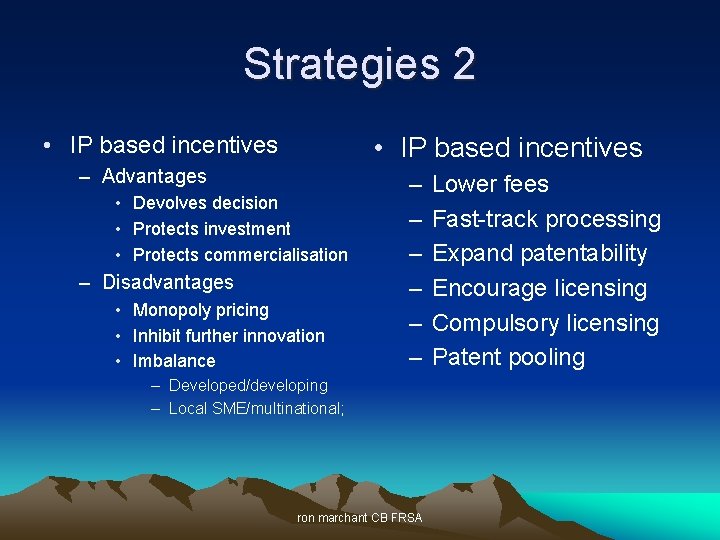 Strategies 2

• IP based incentives
  – Advantages
    • Devolves decision
    • Protects investment
    • Protects commercialisation
  – Disadvantages
    • Monopoly pricing
    • Inhibit further innovation
    • Imbalance
      – Developed/developing
      – Local SME/multinational;

• IP based incentives
  – Lower fees
  – Fast-track processing
  – Expand patentability
  – Encourage licensing
  – Compulsory licensing
  – Patent pooling

ron marchant CB FRSA